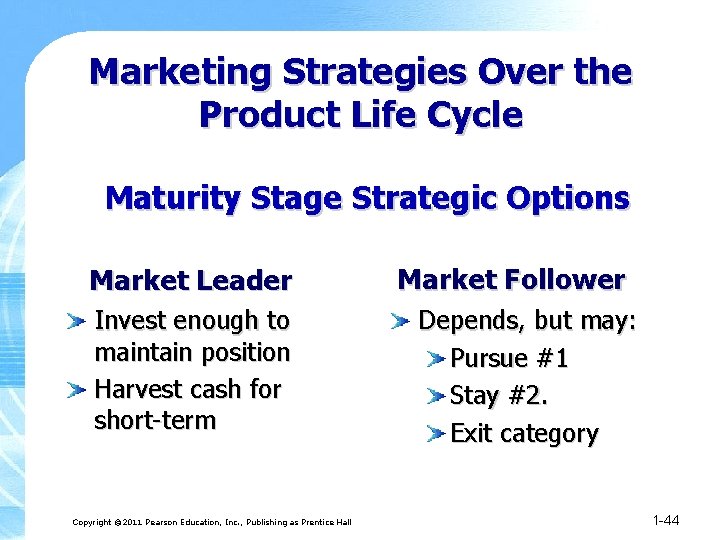 Marketing Strategies Over the Product Life Cycle

Maturity Stage Strategic Options

Market Leader

Invest enough to maintain position

Harvest cash for short-term

Market Follower

Depends, but may:

Pursue #1

Stay #2.

Exit category

Copyright ©2011 Pearson Education, Inc., Publishing as Prentice Hall

1-44